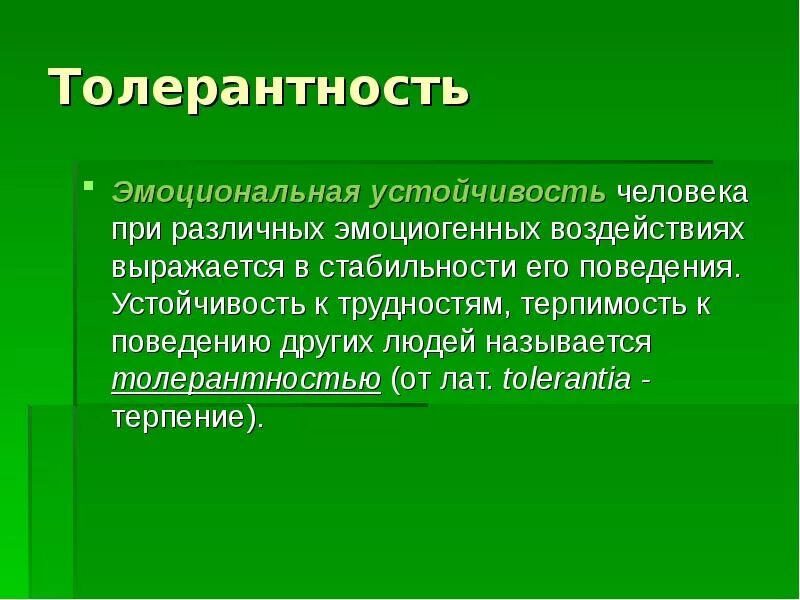 Толерантность

Эмоциональная устойчивость человека при различных эмоциогенных воздействиях выражается в стабильности его поведения. Устойчивость к трудностям, терпимость к поведению других людей называется толерантностью (от лат. tolerantia - терпение).